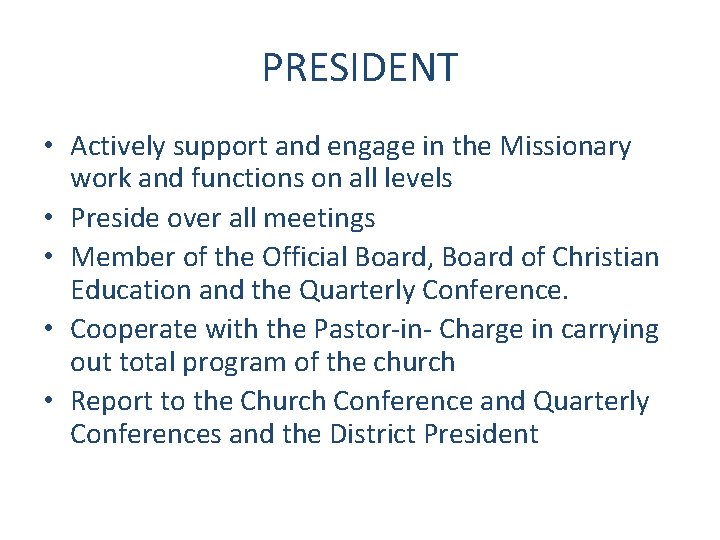 PRESIDENT

• Actively support and engage in the Missionary work and functions on all levels
• Preside over all meetings
• Member of the Official Board, Board of Christian Education and the Quarterly Conference.
• Cooperate with the Pastor-in- Charge in carrying out total program of the church
• Report to the Church Conference and Quarterly Conferences and the District President